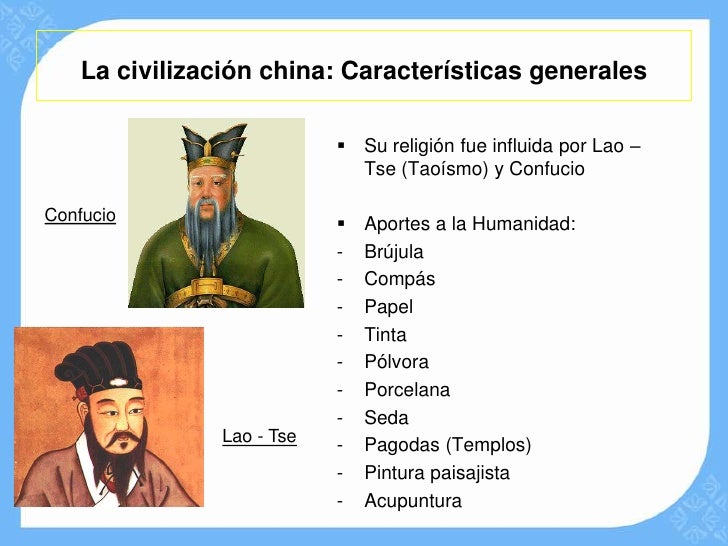 La civilización china: Características generales

Confucio

Lao - Tse

▪ Su religión fue influida por Lao – Tse (Taoísmo) y Confucio

▪ Aportes a la Humanidad:
- Brújula
- Compás
- Papel
- Tinta
- Pólvora
- Porcelana
- Seda
- Pagodas (Templos)
- Pintura paisajista
- Acupuntura